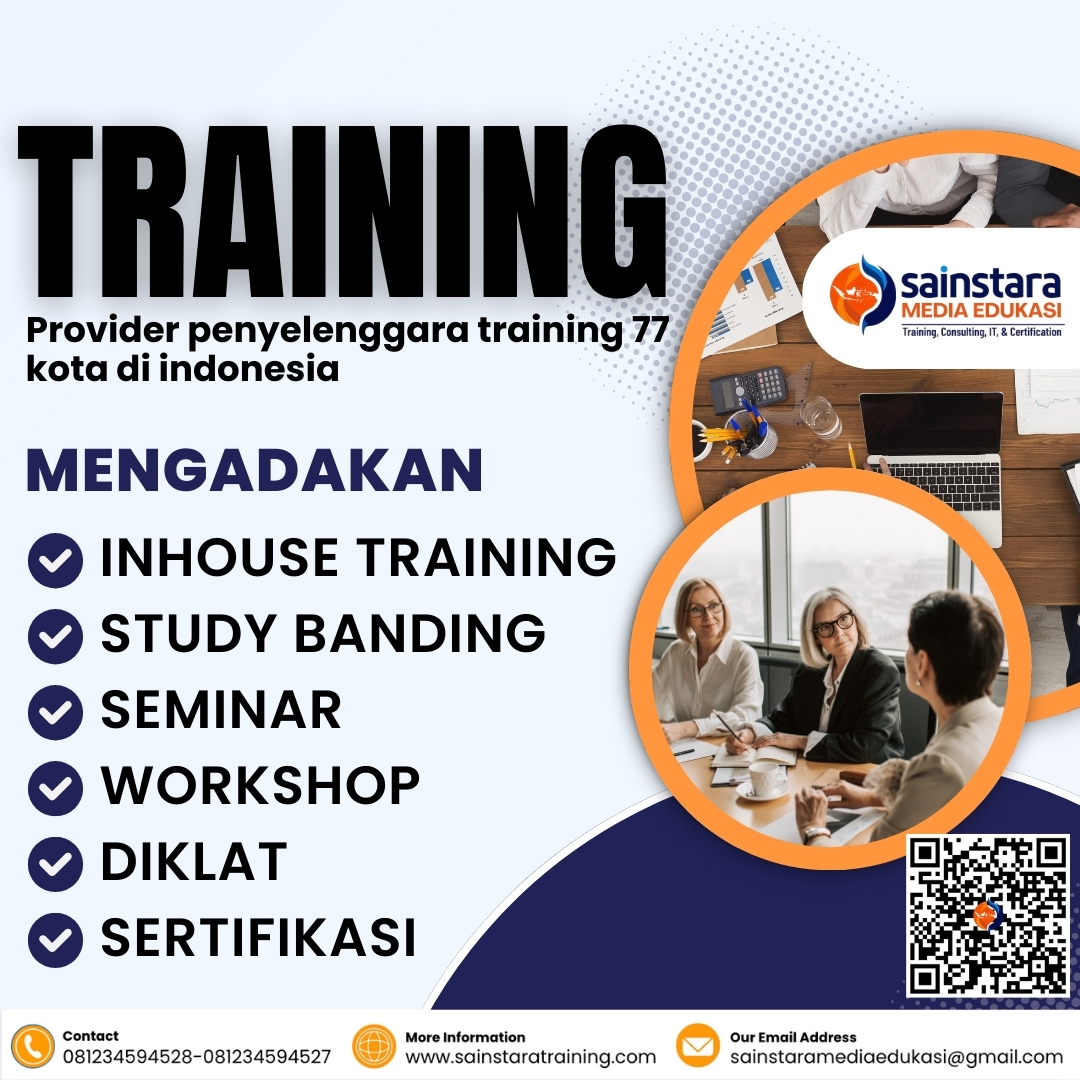 TRAINING

Provider penyelenggara training 77 kota di indonesia

sainstara
MEDIA EDUKASI
Training, Consulting, IT, & Certification

MENGADAKAN

INHOUSE TRAINING
STUDY BANDING
SEMINAR
WORKSHOP
DIKLAT
SERTIFIKASI

Contact
081234594528-081234594527

More Information
www.sainstaratraining.com

Our Email Address
sainstaramediaedukasi@gmail.com